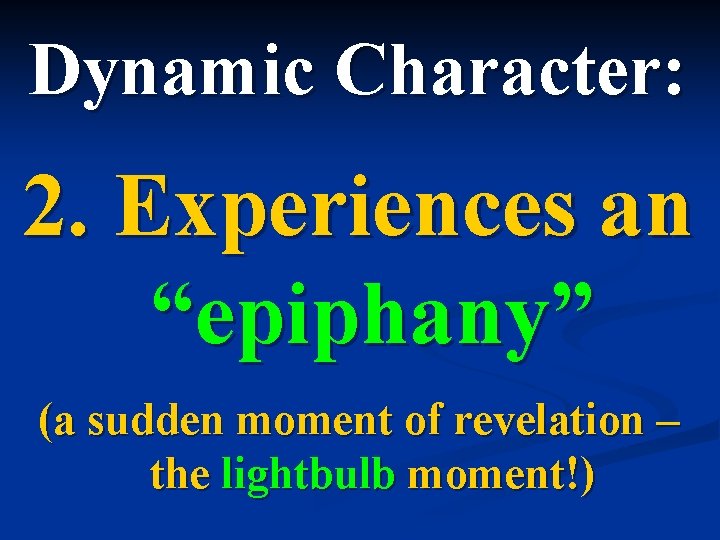 Dynamic Character:

2. Experiences an "epiphany"

(a sudden moment of revelation – the lightbulb moment!)